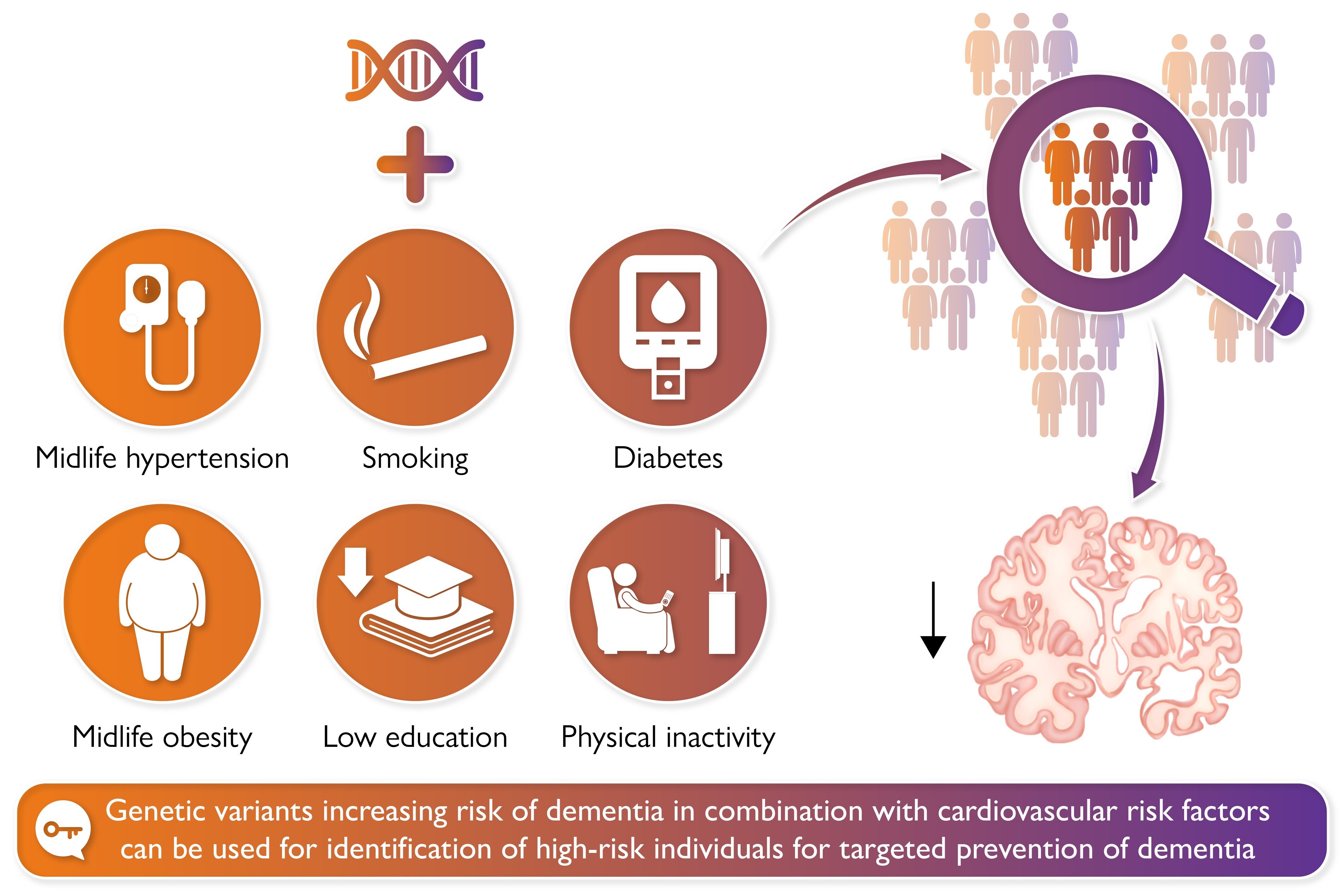 Midlife hypertension

Smoking

Diabetes

Midlife obesity

Low education

Physical inactivity

Genetic variants increasing risk of dementia in combination with cardiovascular risk factors can be used for identification of high-risk individuals for targeted prevention of dementia